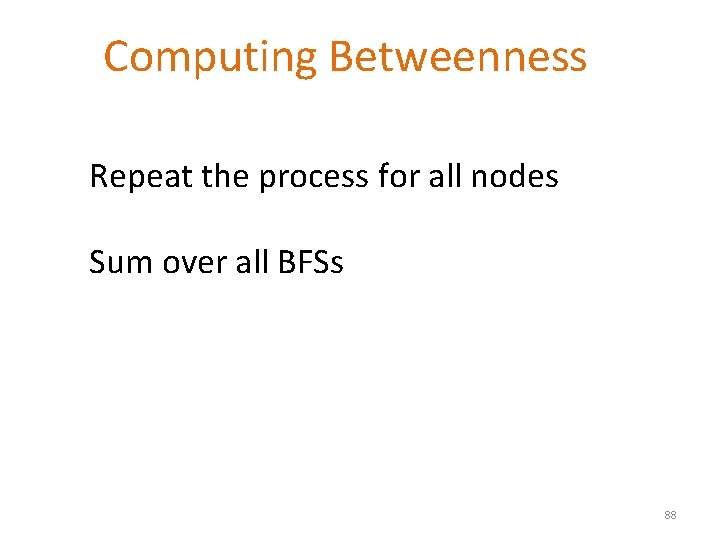 Computing Betweenness

Repeat the process for all nodes

Sum over all BFSs

88